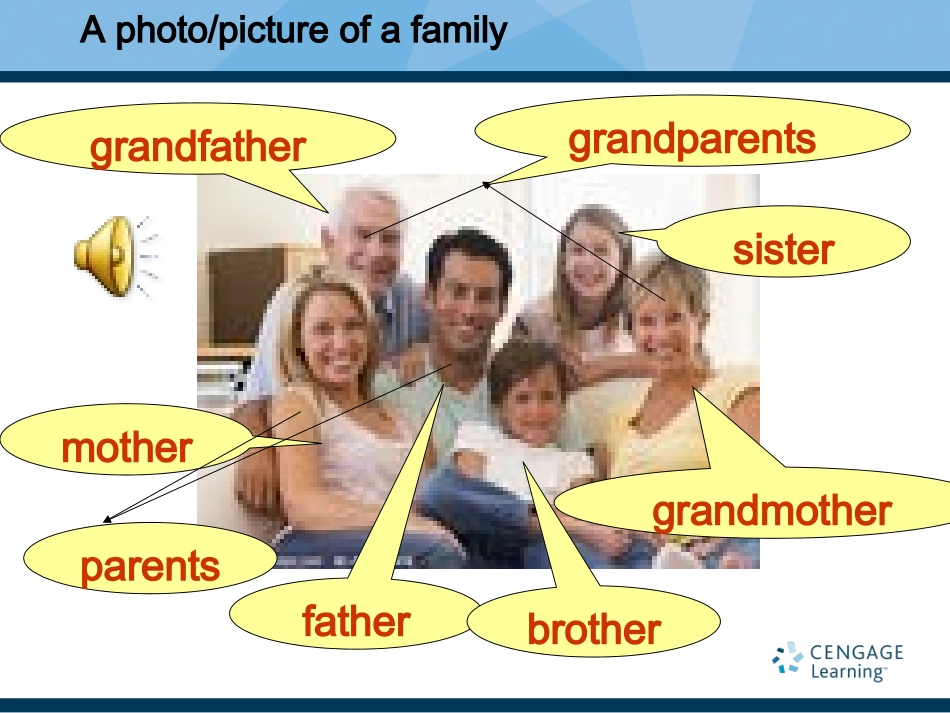 A photo/picture of a family

grandfather

grandparents

sister

mother

grandmother

parents

father

brother

CENGAGE Learning™